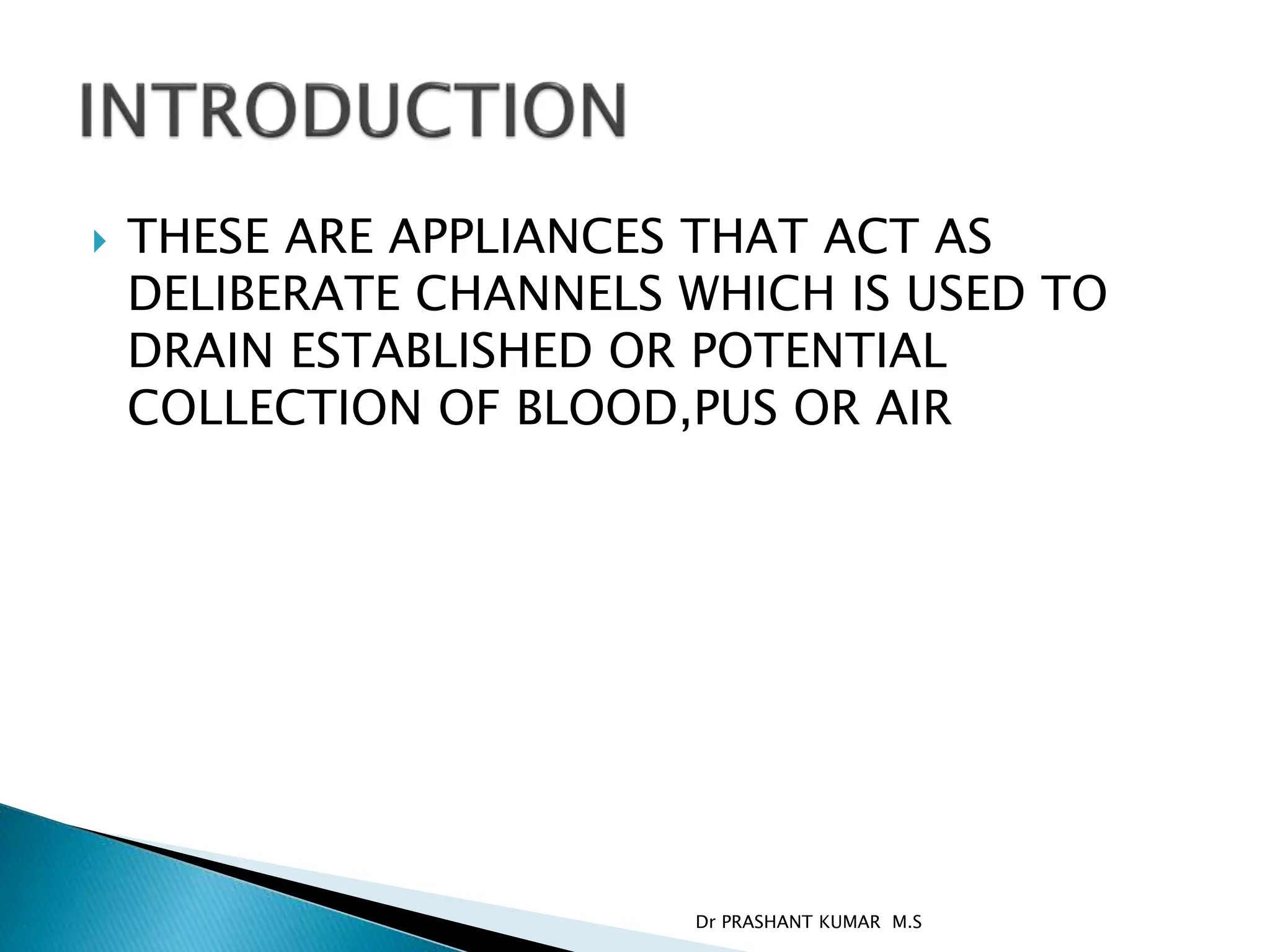 INTRODUCTION

THESE ARE APPLIANCES THAT ACT AS DELIBERATE CHANNELS WHICH IS USED TO DRAIN ESTABLISHED OR POTENTIAL COLLECTION OF BLOOD,PUS OR AIR

Dr PRASHANT KUMAR M.S